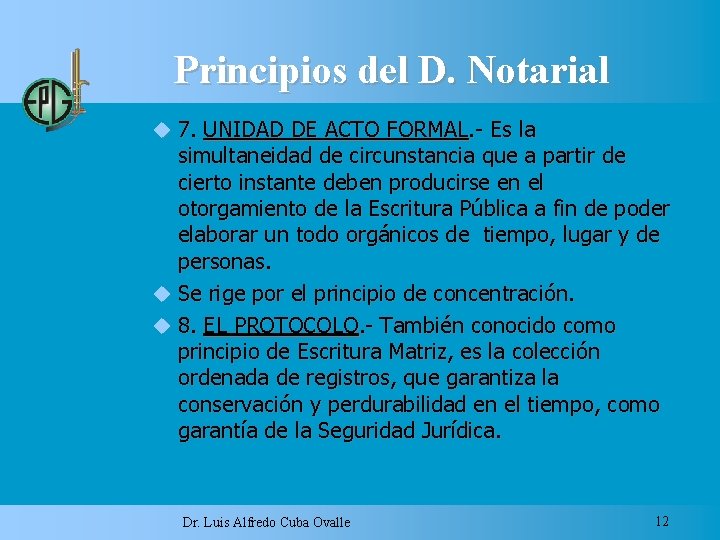 EPG

Principios del D. Notarial

7. UNIDAD DE ACTO FORMAL.- Es la simultaneidad de circunstancia que a partir de cierto instante deben producirse en el otorgamiento de la Escritura Pública a fin de poder elaborar un todo orgánicos de tiempo, lugar y de personas.

Se rige por el principio de concentración.

8. EL PROTOCOLO.- También conocido como principio de Escritura Matriz, es la colección ordenada de registros, que garantiza la conservación y perdurabilidad en el tiempo, como garantía de la Seguridad Jurídica.

Dr. Luis Alfredo Cuba Ovalle

12